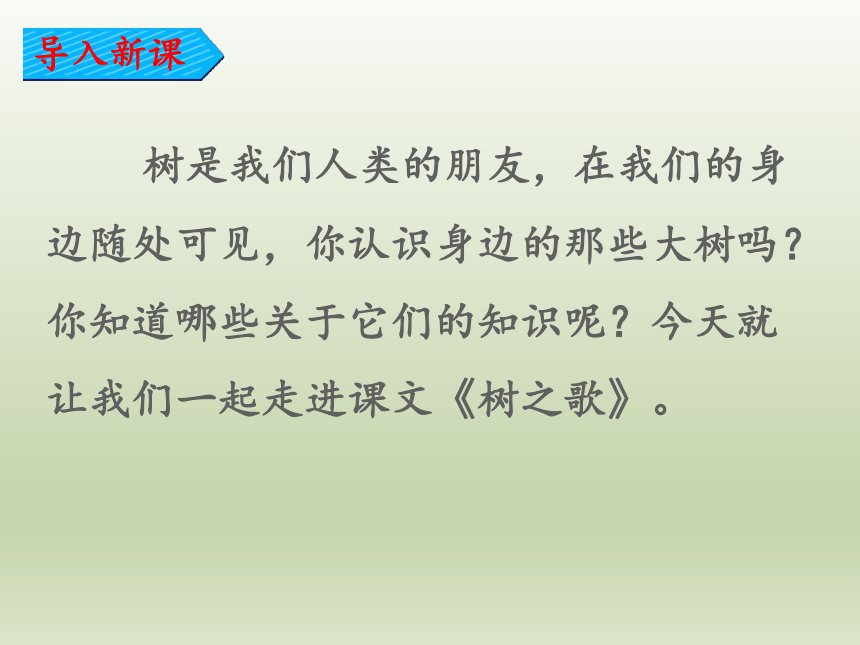 导入新课

树是我们人类的朋友，在我们的身边随处可见，你认识身边的那些大树吗？你知道哪些关于它们的知识呢？今天就让我们一起走进课文《树之歌》。